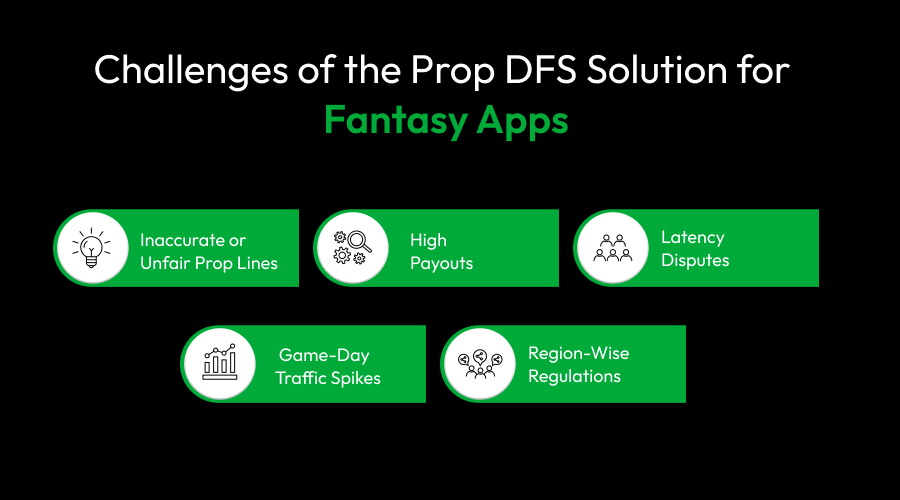 Challenges of the Prop DFS Solution for Fantasy Apps

Inaccurate or Unfair Prop Lines

High Payouts

Latency Disputes

Game-Day Traffic Spikes

Region-Wise Regulations